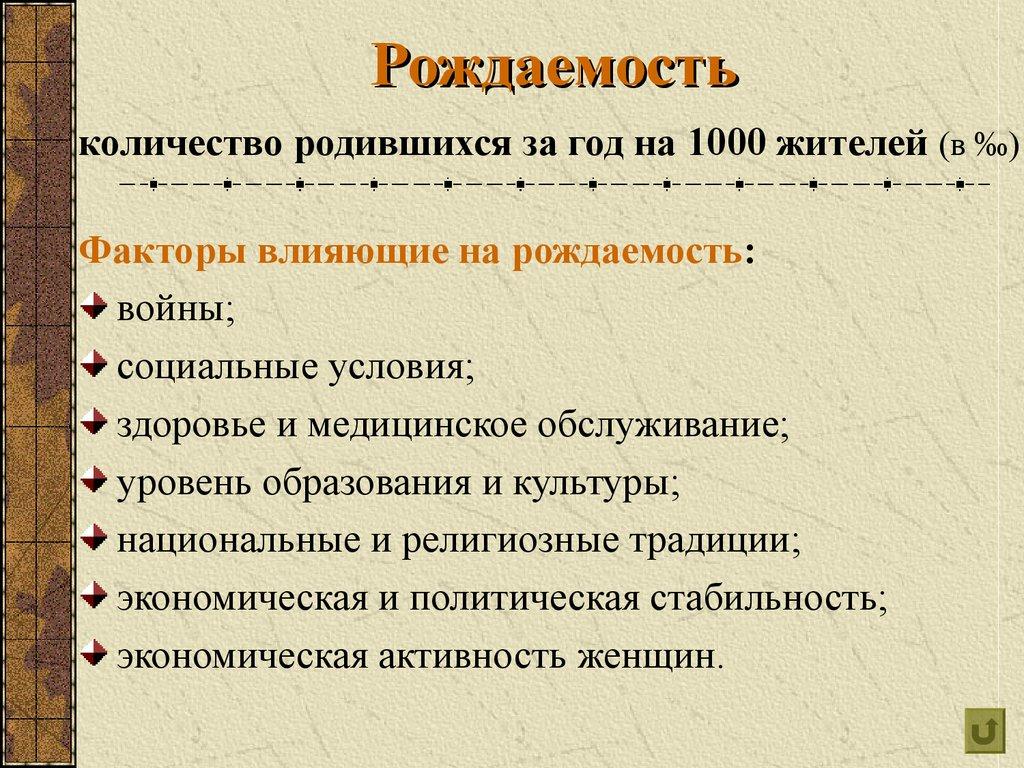 Рождаемость

количество родившихся за год на 1000 жителей (в ‰)

Факторы влияющие на рождаемость:

войны;

социальные условия;

здоровье и медицинское обслуживание;

уровень образования и культуры;

национальные и религиозные традиции;

экономическая и политическая стабильность;

экономическая активность женщин.